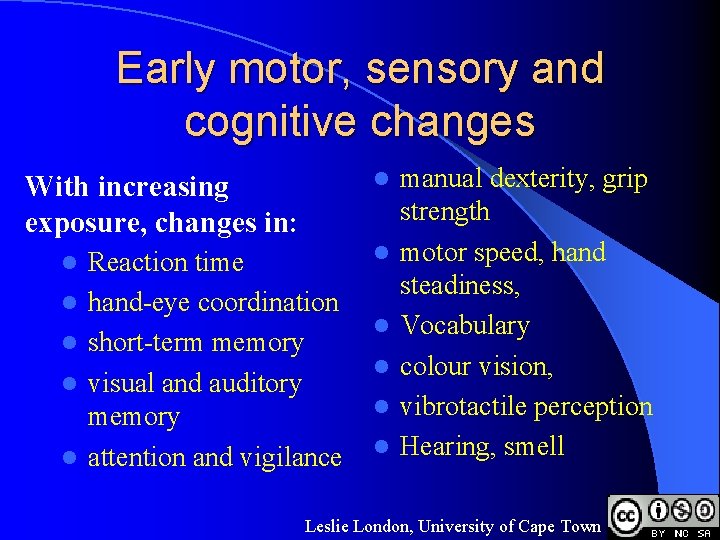 Early motor, sensory and cognitive changes

With increasing exposure, changes in:

- Reaction time
- hand-eye coordination
- short-term memory
- visual and auditory memory
- attention and vigilance

- manual dexterity, grip strength
- motor speed, hand steadiness,
- Vocabulary
- colour vision,
- vibrotactile perception
- Hearing, smell

Leslie London, University of Cape Town

cc BY NC SA